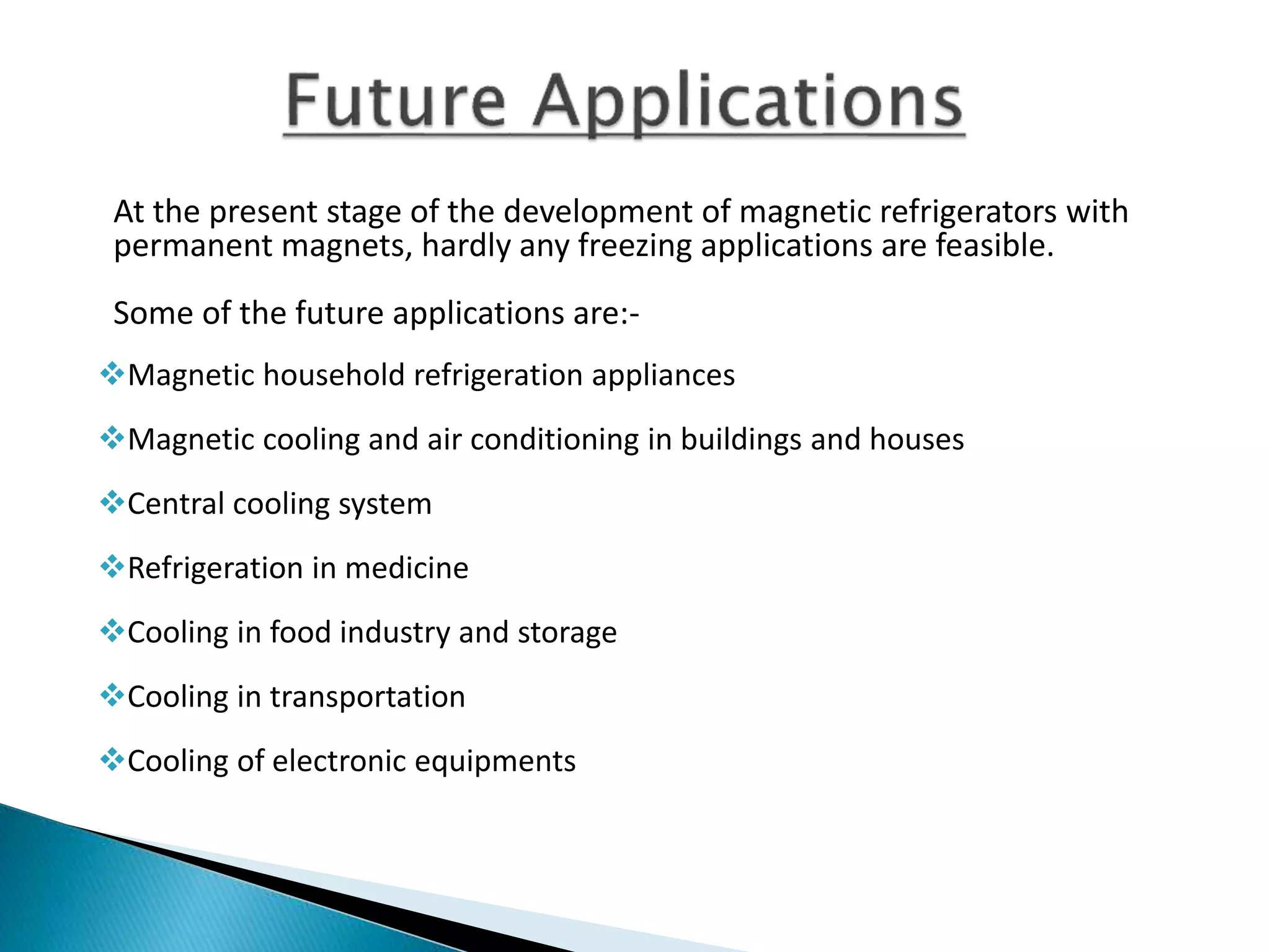 Future Applications

At the present stage of the development of magnetic refrigerators with permanent magnets, hardly any freezing applications are feasible.

Some of the future applications are:-

❖Magnetic household refrigeration appliances

❖Magnetic cooling and air conditioning in buildings and houses

❖Central cooling system

❖Refrigeration in medicine

❖Cooling in food industry and storage

❖Cooling in transportation

❖Cooling of electronic equipments